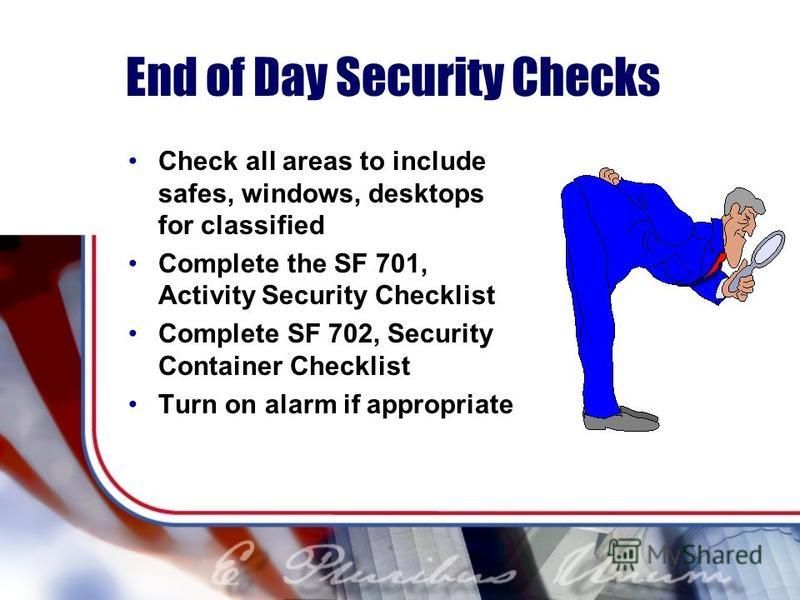 End of Day Security Checks

• Check all areas to include safes, windows, desktops for classified
• Complete the SF 701, Activity Security Checklist
• Complete SF 702, Security Container Checklist
• Turn on alarm if appropriate

E Pluribus Unum

MyShared